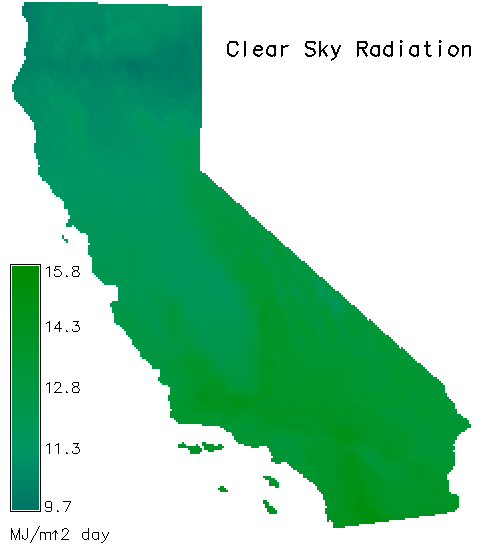 Clear Sky Radiation

15.8
14.3
12.8
11.3
9.7

MJ/m↑2 day